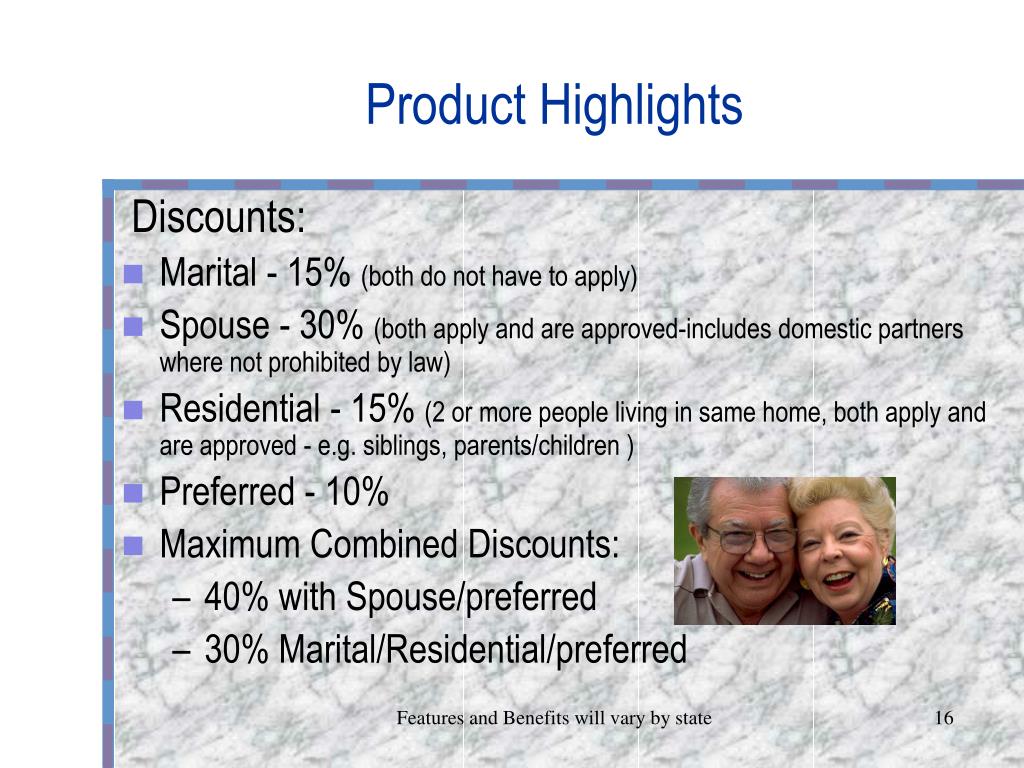 Product Highlights

Discounts:

- Marital - 15% (both do not have to apply)
- Spouse - 30% (both apply and are approved-includes domestic partners where not prohibited by law)
- Residential - 15% (2 or more people living in same home, both apply and are approved - e.g. siblings, parents/children )
- Preferred - 10%
- Maximum Combined Discounts:
  – 40% with Spouse/preferred
  – 30% Marital/Residential/preferred

Features and Benefits will vary by state

16